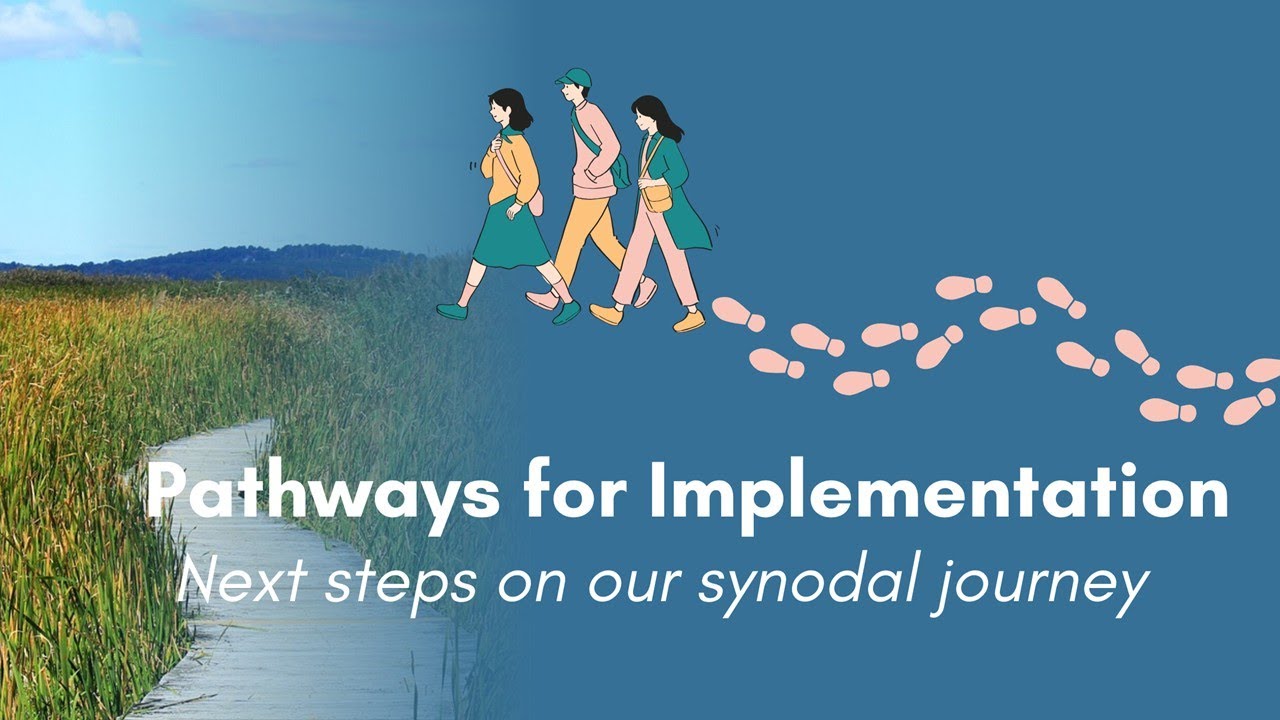 Pathways for Implementation
Next steps on our synodal journey